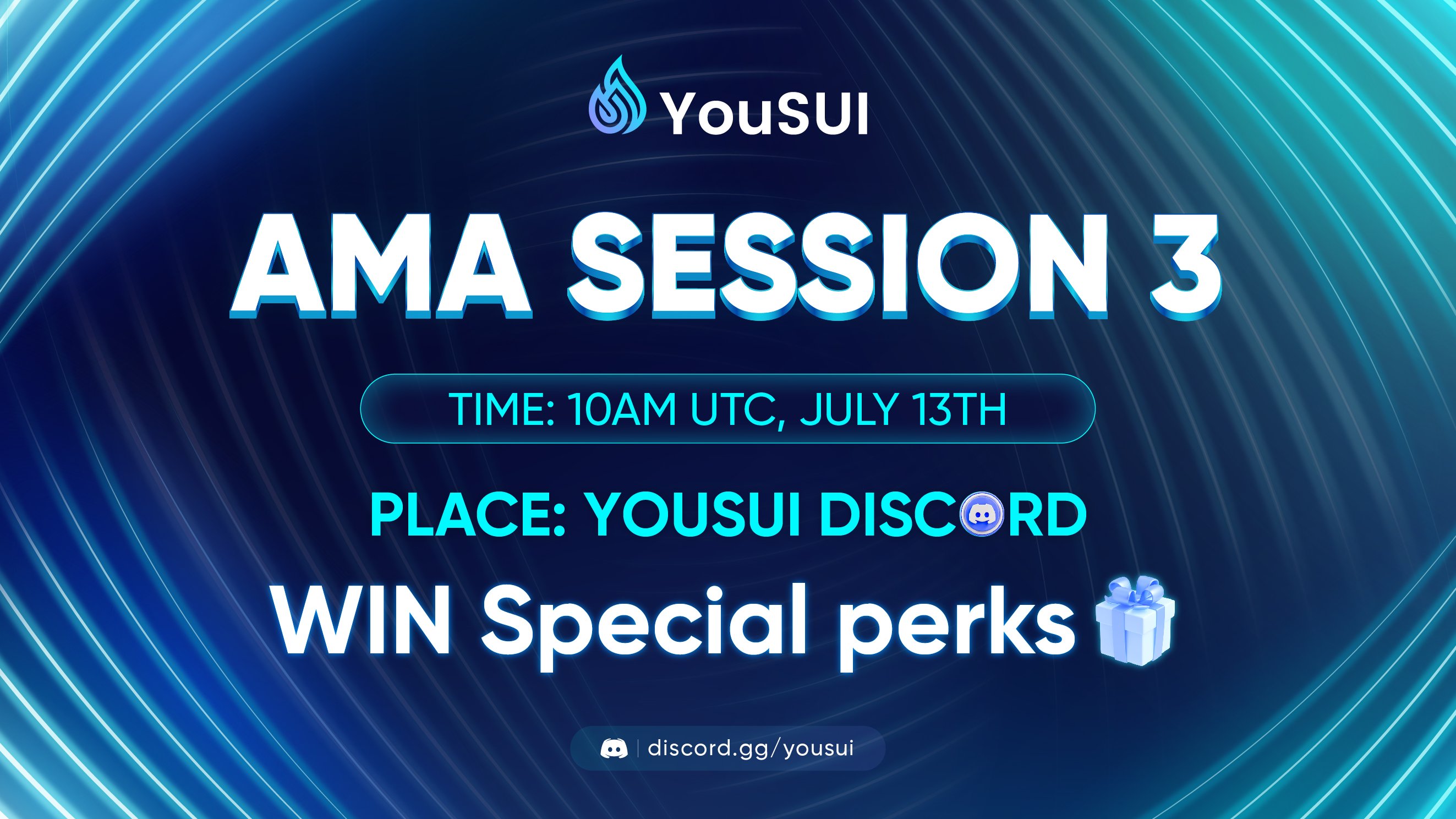 YouSUI

AMA SESSION 3

TIME: 10AM UTC, JULY 13TH

PLACE: YOUSUI DISCORD

WIN Special perks

discord.gg/yousui